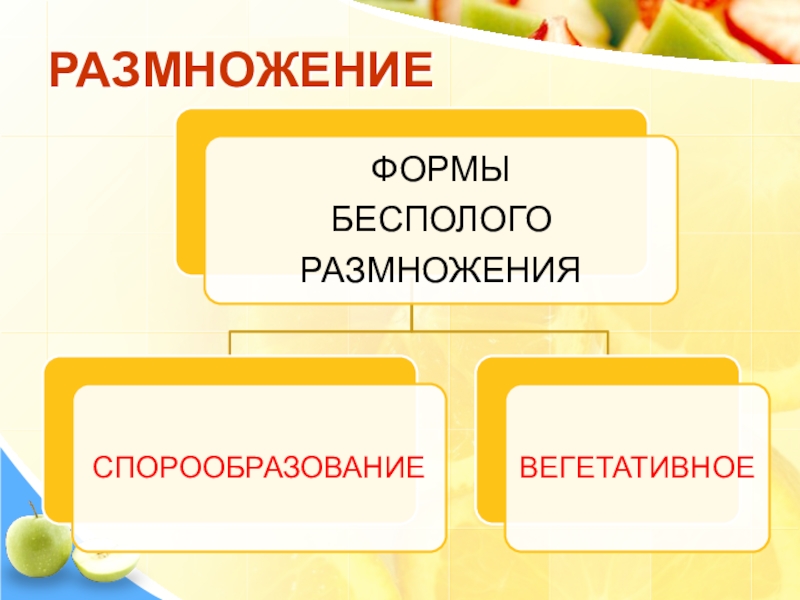 РАЗМНОЖЕНИЕ

ФОРМЫ БЕСПОЛОГО РАЗМНОЖЕНИЯ

СПОРООБРАЗОВАНИЕ

ВЕГЕТАТИВНОЕ